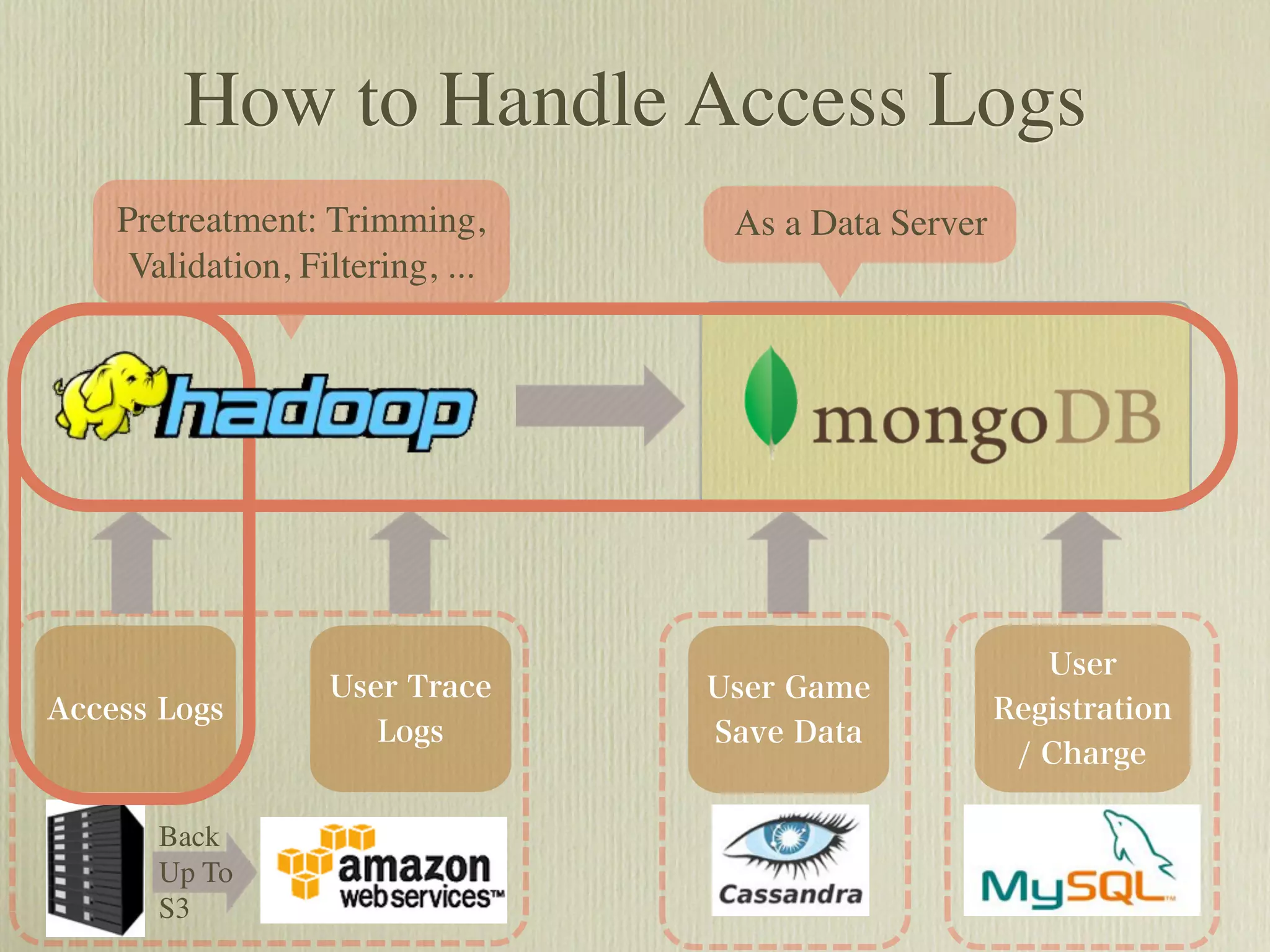 How to Handle Access Logs

Pretreatment: Trimming, Validation, Filtering, ...

As a Data Server

hadoop

mongoDB

Access Logs

User Trace Logs

User Game Save Data

User Registration / Charge

Back Up To S3

amazon webservices™

Cassandra

MySQL™